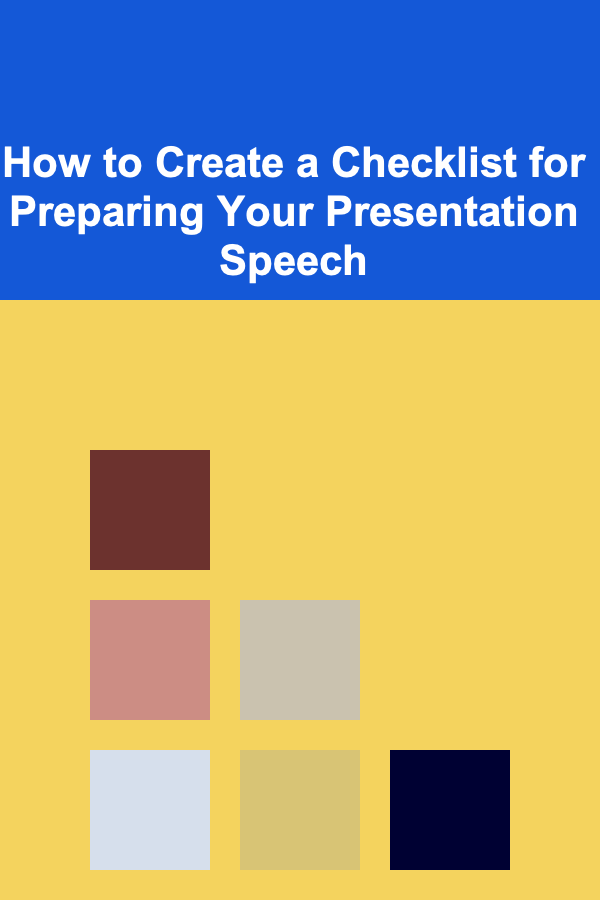 How to Create a Checklist for Preparing Your Presentation Speech